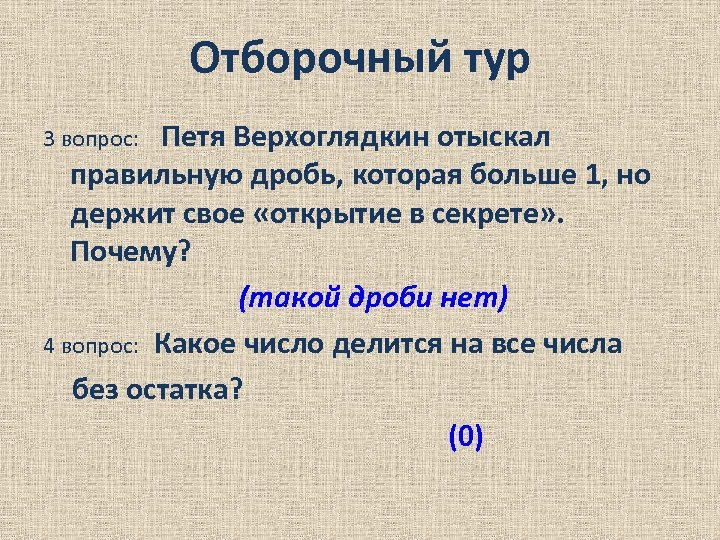 Отборочный тур

3 вопрос: Петя Верхоглядкин отыскал правильную дробь, которая больше 1, но держит свое «открытие в секрете». Почему?

(такой дроби нет)

4 вопрос: Какое число делится на все числа без остатка?

(0)